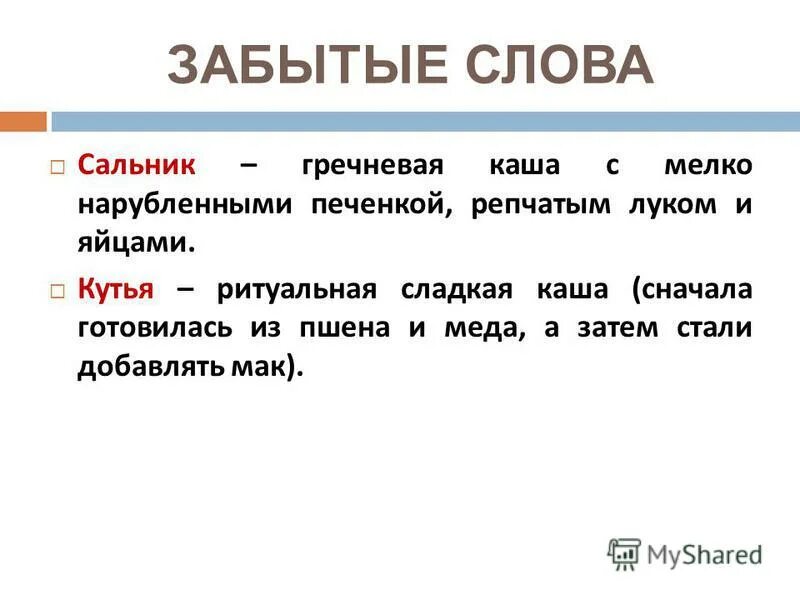 ЗАБЫТЫЕ СЛОВА

Сальник – гречневая каша с мелко нарубленными печенкой, репчатым луком и яйцами.

Кутья – ритуальная сладкая каша (сначала готовилась из пшена и меда, а затем стали добавлять мак).

MyShared